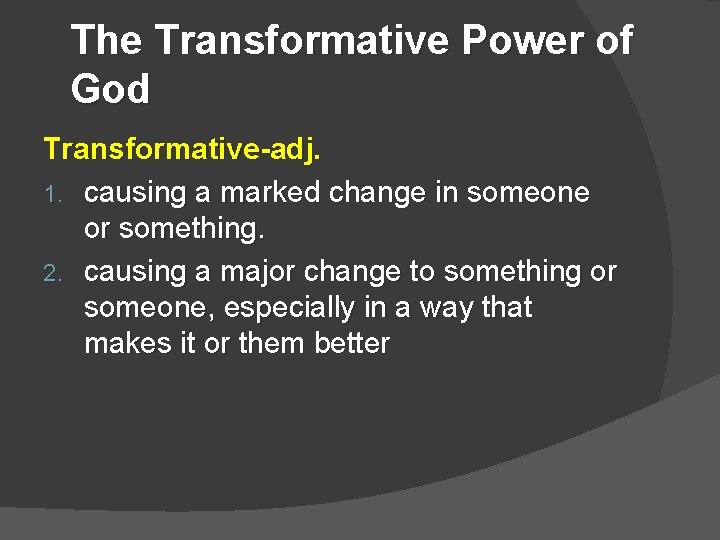 The Transformative Power of God

Transformative-adj.

1. causing a marked change in someone or something.
2. causing a major change to something or someone, especially in a way that makes it or them better